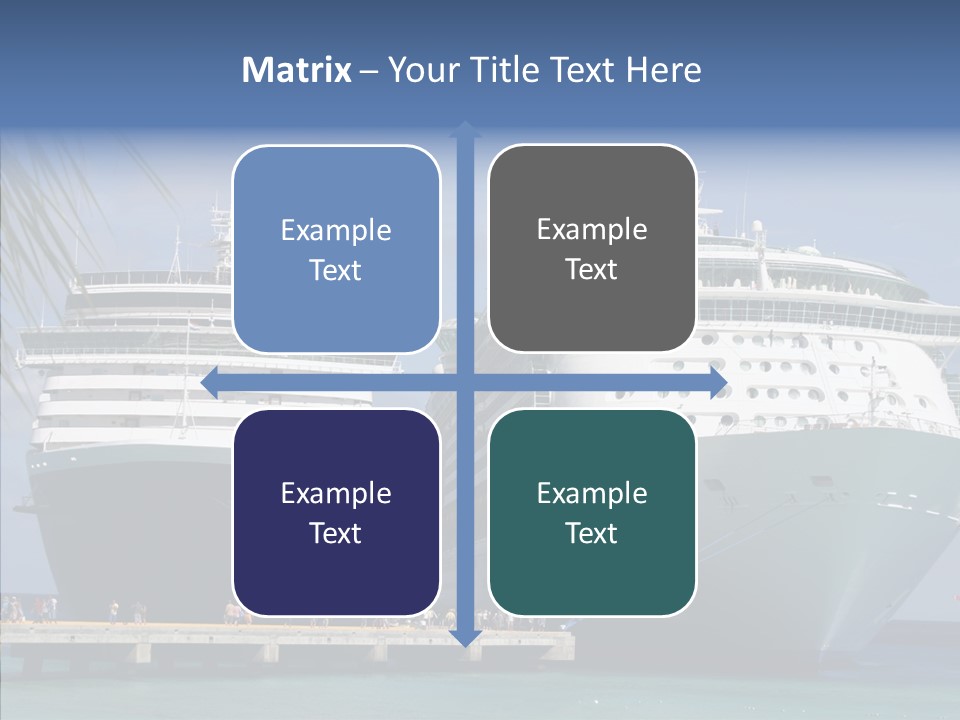 Matrix – Your Title Text Here

Example Text

Example Text

Example Text

Example Text